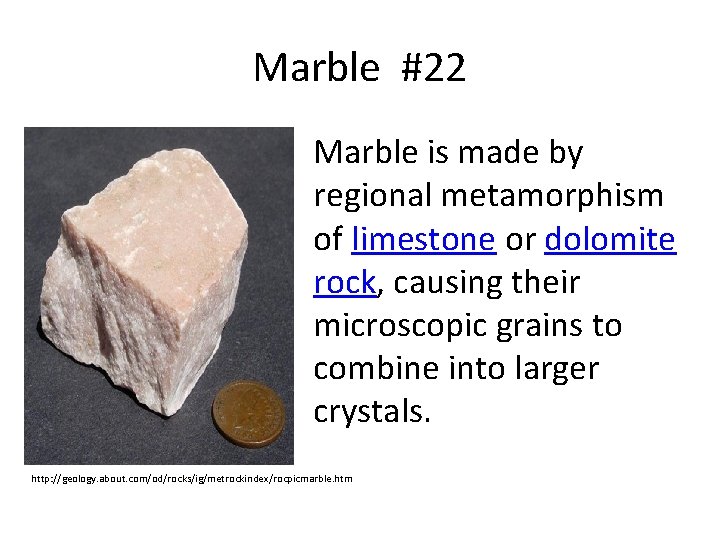 Marble #22

Marble is made by regional metamorphism of limestone or dolomite rock, causing their microscopic grains to combine into larger crystals.

http://geology.about.com/od/rocks/ig/metrockindex/rocpicmarble.htm